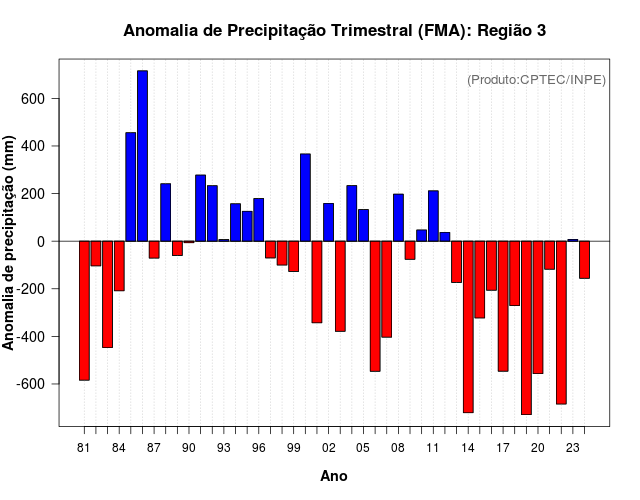 Anomalia de Precipitação Trimestral (FMA): Região 3

(Produto:CPTEC/INPE)

Anomalia de precipitação (mm)

600
400
200
0
-200
-400
-600

81 84 87 90 93 96 99 02 05 08 11 14 17 20 23

Ano